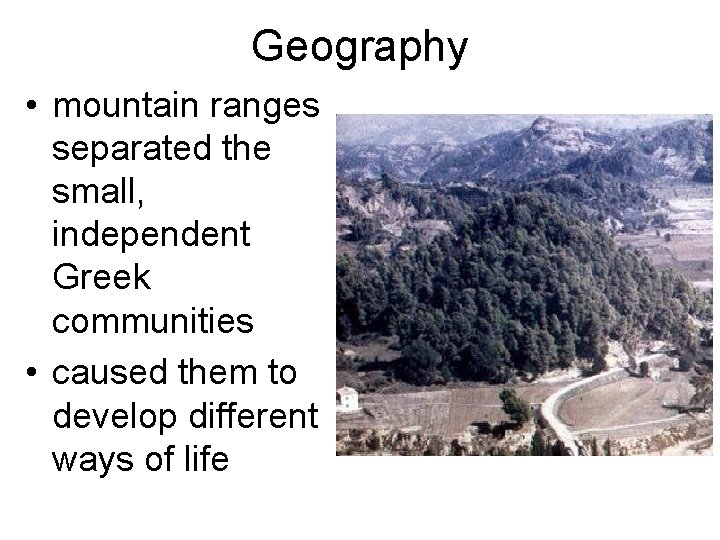 Geography

• mountain ranges separated the small, independent Greek communities

• caused them to develop different ways of life